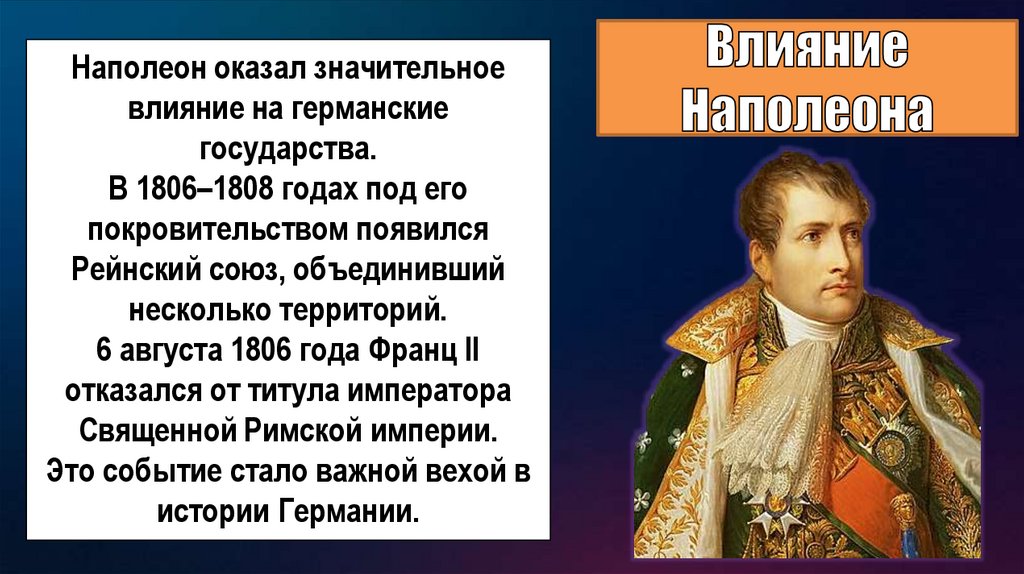 Влияние Наполеона

Наполеон оказал значительное влияние на германские государства.
В 1806–1808 годах под его покровительством появился Рейнский союз, объединивший несколько территорий.
6 августа 1806 года Франц II отказался от титула императора Священной Римской империи.
Это событие стало важной вехой в истории Германии.